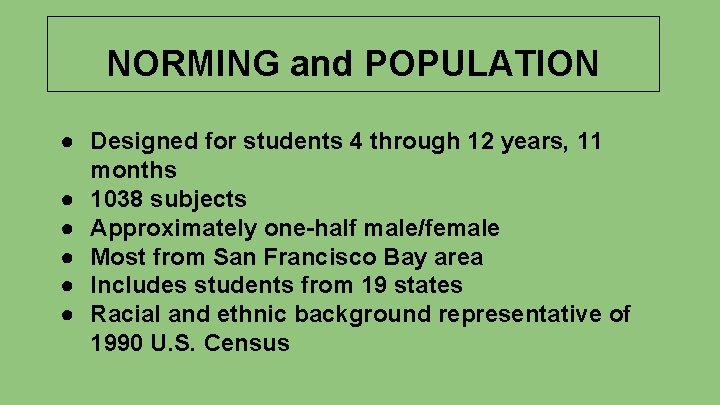 NORMING and POPULATION

● Designed for students 4 through 12 years, 11 months
● 1038 subjects
● Approximately one-half male/female
● Most from San Francisco Bay area
● Includes students from 19 states
● Racial and ethnic background representative of 1990 U.S. Census